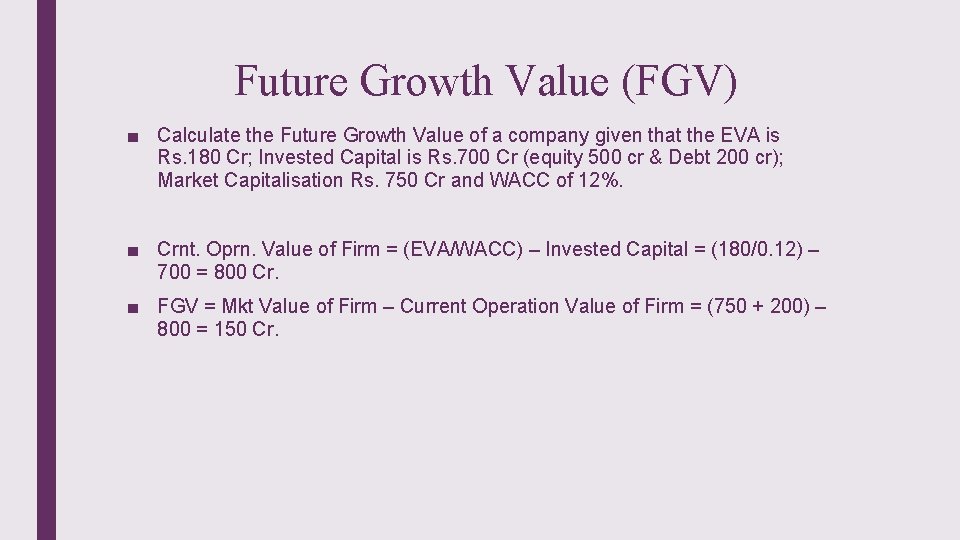 Future Growth Value (FGV)

■ Calculate the Future Growth Value of a company given that the EVA is Rs.180 Cr; Invested Capital is Rs.700 Cr (equity 500 cr & Debt 200 cr); Market Capitalisation Rs. 750 Cr and WACC of 12%.

■ Crnt. Oprn. Value of Firm = (EVA/WACC) – Invested Capital = (180/0.12) – 700 = 800 Cr.

■ FGV = Mkt Value of Firm – Current Operation Value of Firm = (750 + 200) – 800 = 150 Cr.